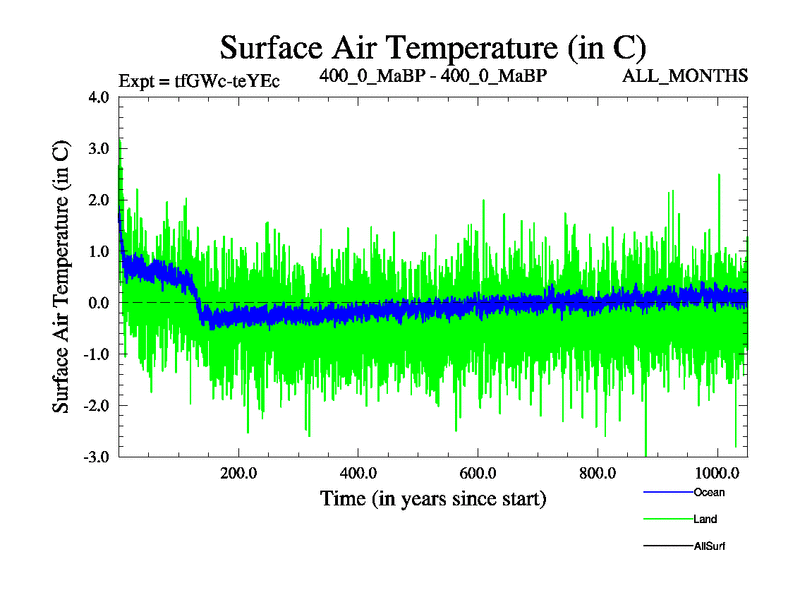 Surface Air Temperature (in C)

Expt = tfGWc-teYEc

400_0_MaBP - 400_0_MaBP

ALL_MONTHS

Surface Air Temperature (in C)

4.0
3.0
2.0
1.0
0.0
-1.0
-2.0
-3.0

200.0
400.0
600.0
800.0
1000.0

Time (in years since start)

Ocean
Land
AllSurf